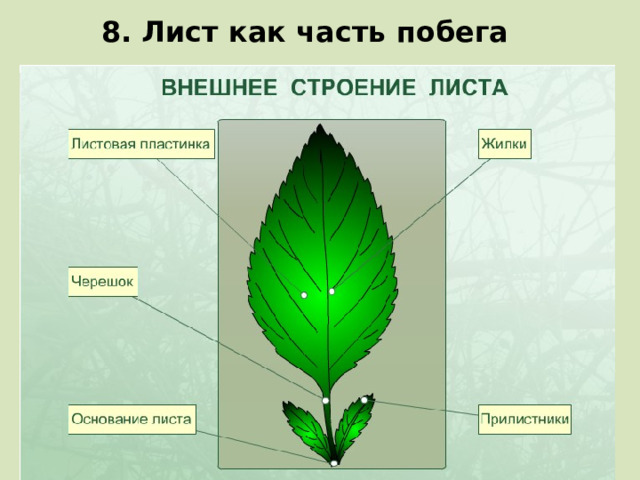 8. Лист как часть побега

ВНЕШНЕЕ СТРОЕНИЕ ЛИСТА

Листовая пластинка

Жилки

Черешок

Основание листа

Прилистники